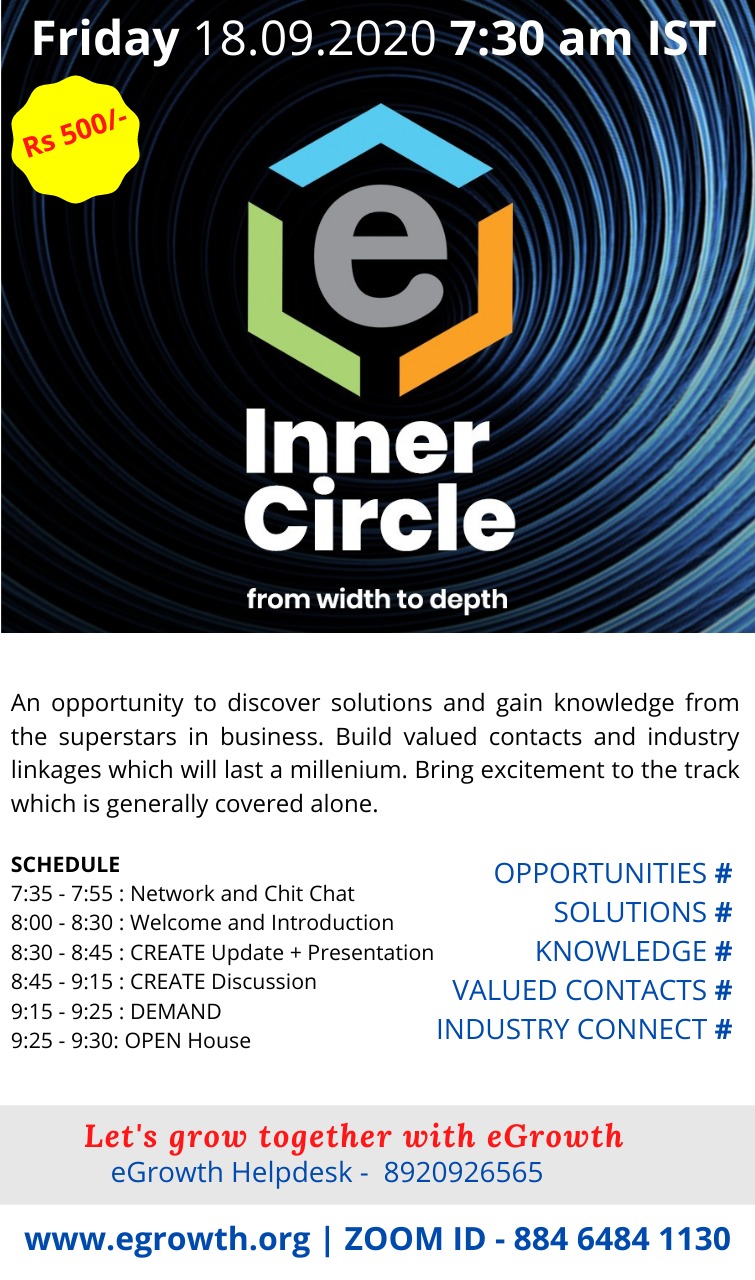 Friday 18.09.2020 7:30 am IST

Rs 500/-

e

Inner Circle

from width to depth

An opportunity to discover solutions and gain knowledge from the superstars in business. Build valued contacts and industry linkages which will last a millenium. Bring excitement to the track which is generally covered alone.

SCHEDULE
7:35 - 7:55 : Network and Chit Chat
8:00 - 8:30 : Welcome and Introduction
8:30 - 8:45 : CREATE Update + Presentation
8:45 - 9:15 : CREATE Discussion
9:15 - 9:25 : DEMAND
9:25 - 9:30: OPEN House

OPPORTUNITIES #
SOLUTIONS #
KNOWLEDGE #
VALUED CONTACTS #
INDUSTRY CONNECT #

Let's grow together with eGrowth
eGrowth Helpdesk - 8920926565

www.egrowth.org | ZOOM ID - 884 6484 1130